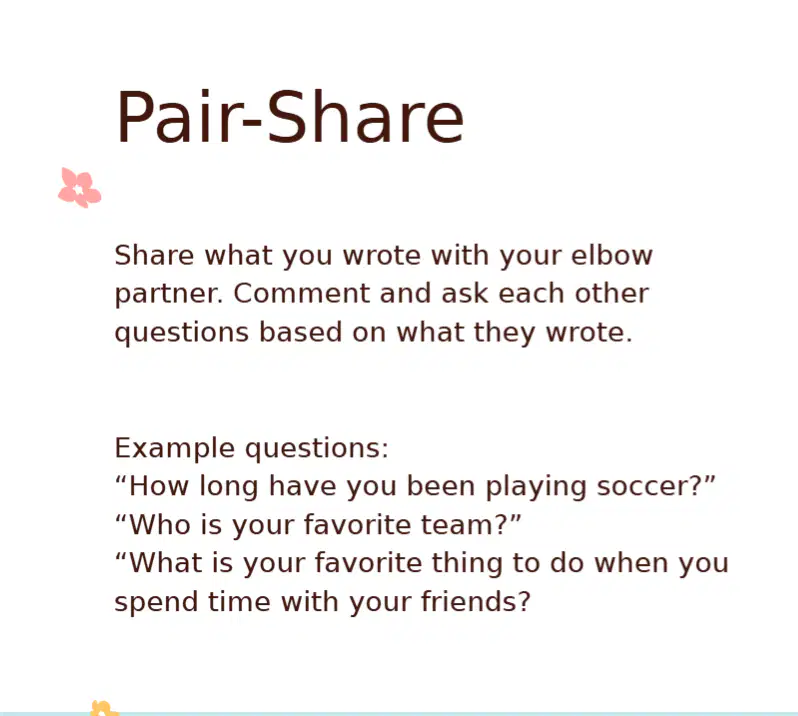 Pair-Share

Share what you wrote with your elbow partner. Comment and ask each other questions based on what they wrote.

Example questions:
“How long have you been playing soccer?”
“Who is your favorite team?”
“What is your favorite thing to do when you spend time with your friends?